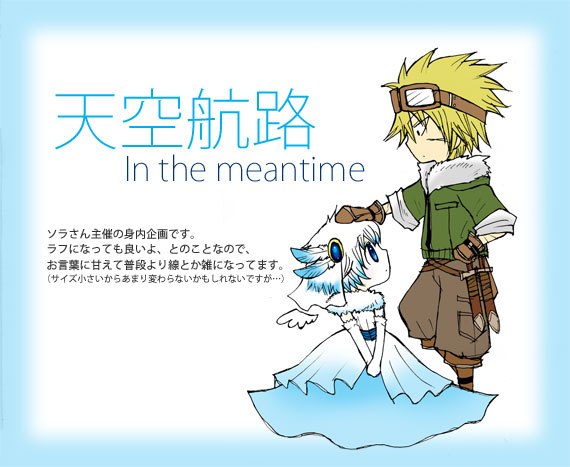 天空航路
In the meantime

ソラさん主催の身内企画です。
ラフになっても良いよ、とのことなので、
お言葉に甘えて普段より線とか雑になってます。
(サイズ小さいからあまり変わらないかもしれないですが…)